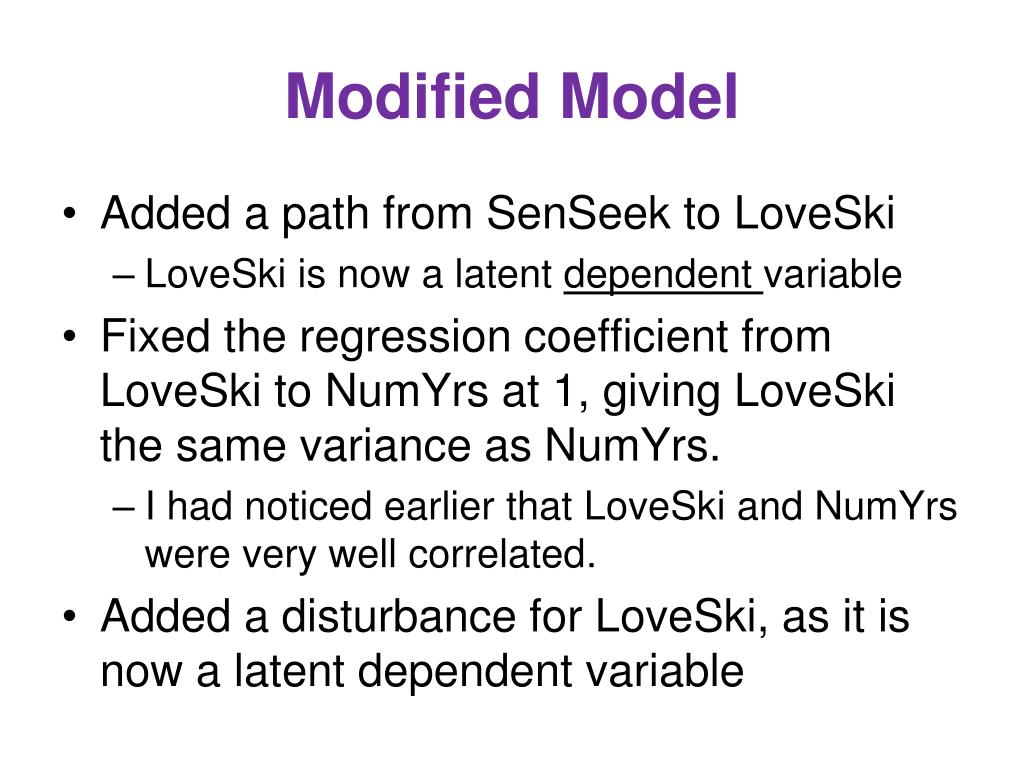 Modified Model

• Added a path from SenSeek to LoveSki
– LoveSki is now a latent dependent variable
• Fixed the regression coefficient from LoveSki to NumYrs at 1, giving LoveSki the same variance as NumYrs.
– I had noticed earlier that LoveSki and NumYrs were very well correlated.
• Added a disturbance for LoveSki, as it is now a latent dependent variable